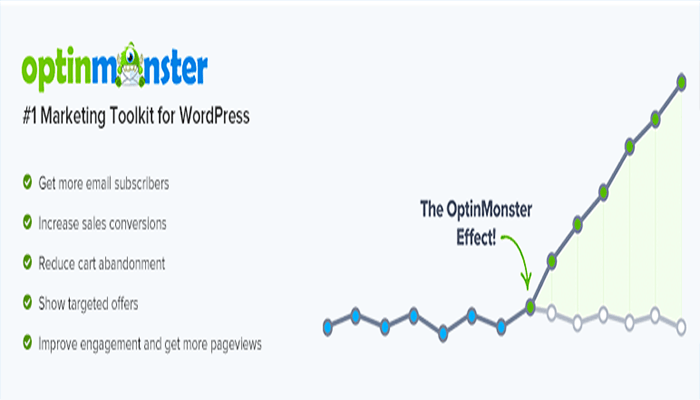 optinmonster

#1 Marketing Toolkit for WordPress

Get more email subscribers

Increase sales conversions

Reduce cart abandonment

Show targeted offers

Improve engagement and get more pageviews

The OptinMonster Effect!